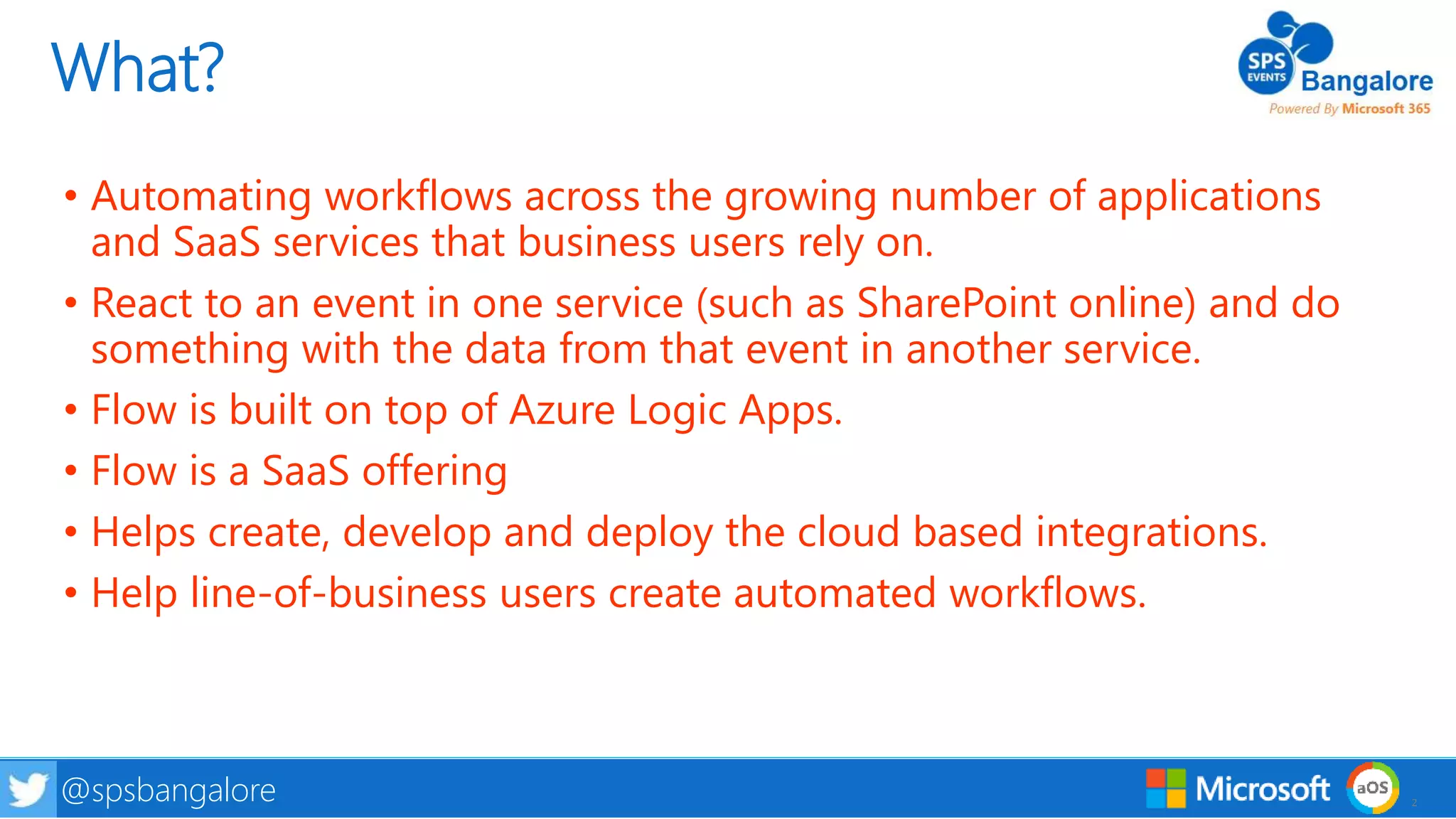 What?

SPS EVENTS Bangalore
Powered By Microsoft 365

• Automating workflows across the growing number of applications and SaaS services that business users rely on.
• React to an event in one service (such as SharePoint online) and do something with the data from that event in another service.
• Flow is built on top of Azure Logic Apps.
• Flow is a SaaS offering
• Helps create, develop and deploy the cloud based integrations.
• Help line-of-business users create automated workflows.

@spsbangalore

Microsoft aOS

2